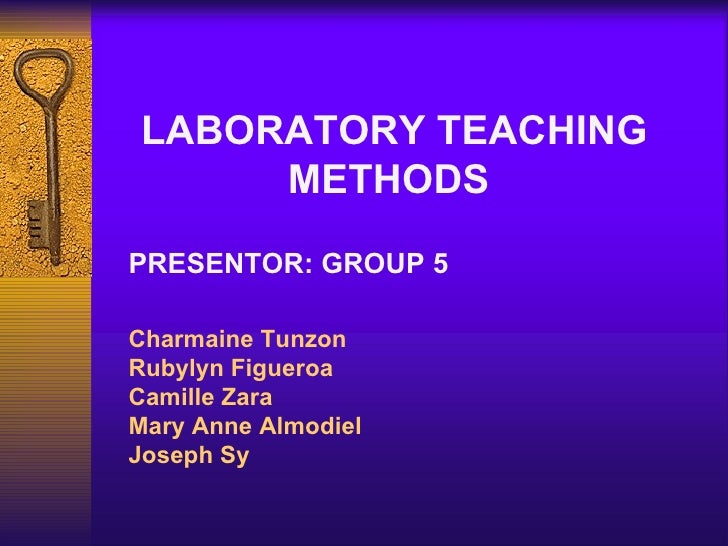 LABORATORY TEACHING METHODS

PRESENTOR: GROUP 5

Charmaine Tunzon
Rubylyn Figueroa
Camille Zara
Mary Anne Almodiel
Joseph Sy